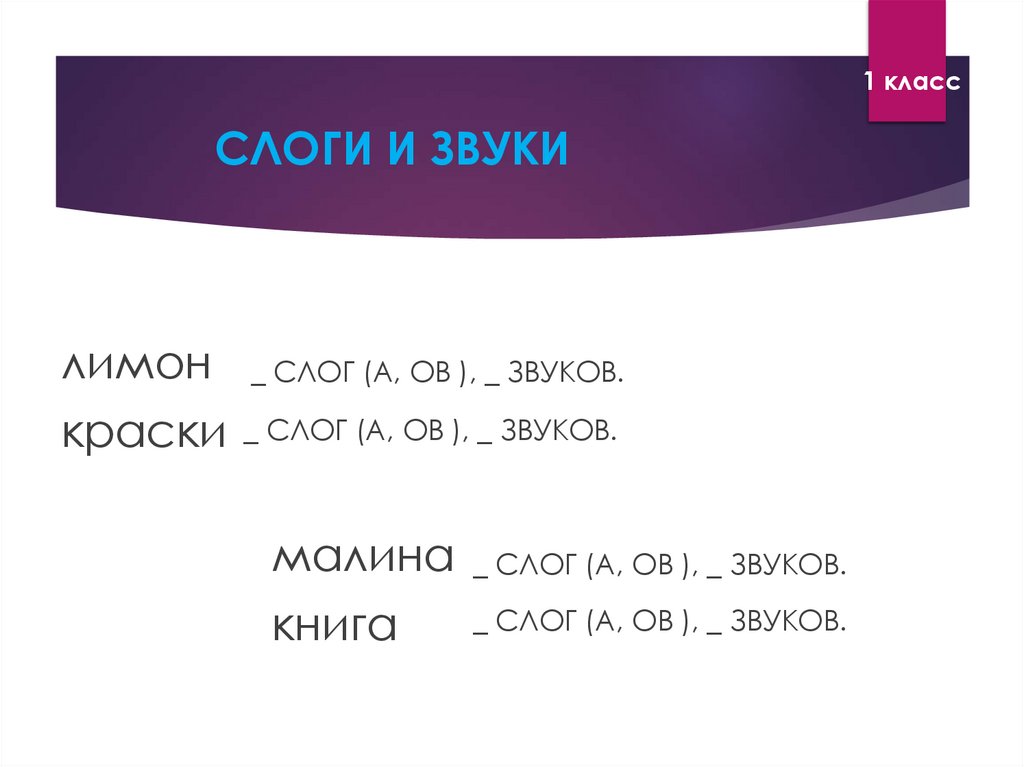 1 класс

СЛОГИ И ЗВУКИ

лимон _ СЛОГ (А, ОВ ), _ ЗВУКОВ.

краски _ СЛОГ (А, ОВ ), _ ЗВУКОВ.

малина _ СЛОГ (А, ОВ ), _ ЗВУКОВ.

книга _ СЛОГ (А, ОВ ), _ ЗВУКОВ.